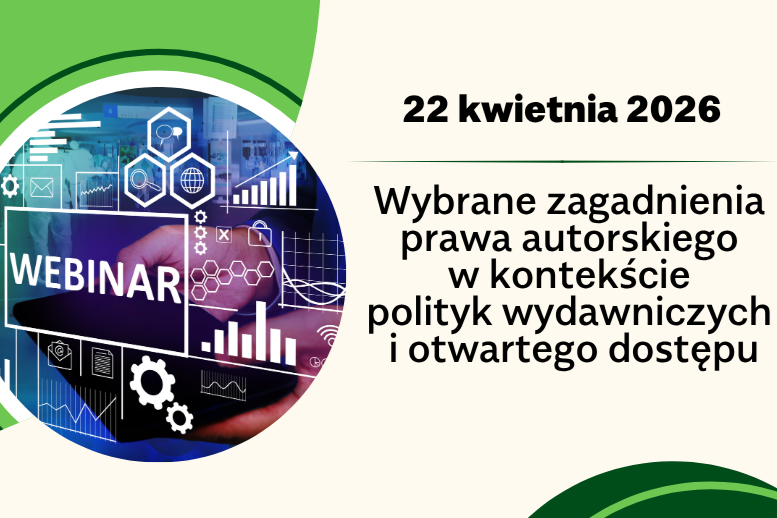 WEBINAR

22 kwietnia 2026

Wybrane zagadnienia prawa autorskiego w kontekście polityk wydawniczych i otwartego dostępu